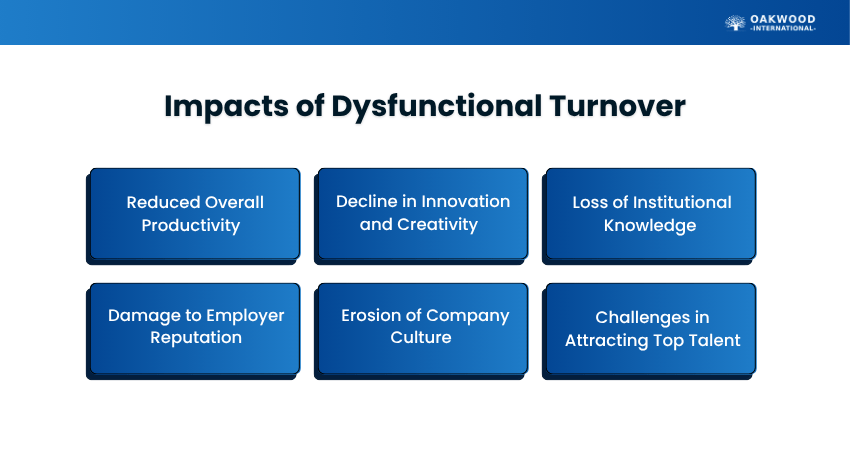 OAKWOOD
-INTERNATIONAL-

Impacts of Dysfunctional Turnover

Reduced Overall Productivity

Decline in Innovation and Creativity

Loss of Institutional Knowledge

Damage to Employer Reputation

Erosion of Company Culture

Challenges in Attracting Top Talent